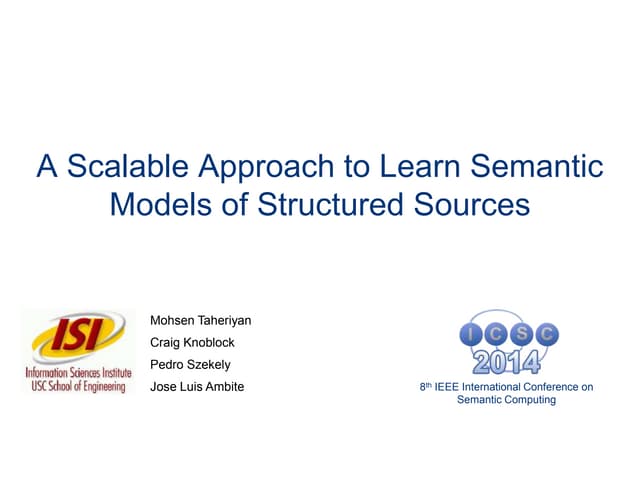 A Scalable Approach to Learn Semantic Models of Structured Sources

ISI
Information Sciences Institute
USC School of Engineering

Mohsen Taheriyan
Craig Knoblock
Pedro Szekely
Jose Luis Ambite

ICSC
2014
8th IEEE International Conference on Semantic Computing